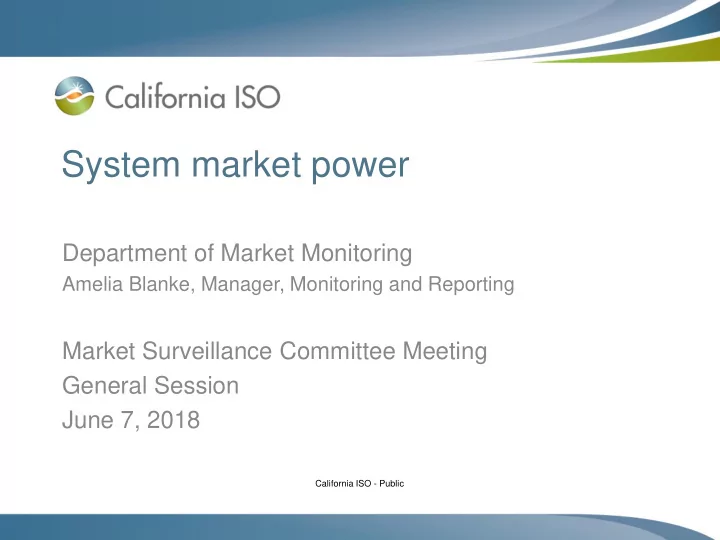 California ISO

System market power

Department of Market Monitoring
Amelia Blanke, Manager, Monitoring and Reporting

Market Surveillance Committee Meeting
General Session
June 7, 2018

California ISO - Public